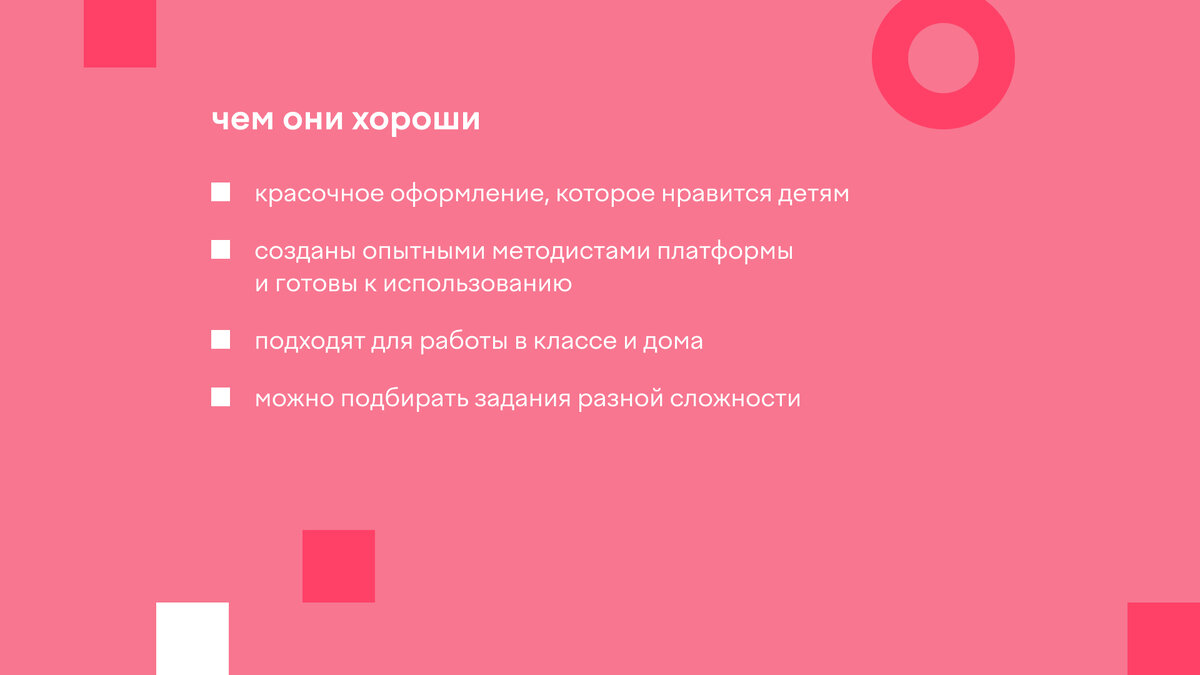 чем они хороши

- красочное оформление, которое нравится детям
- созданы опытными методистами платформы и готовы к использованию
- подходят для работы в классе и дома
- можно подбирать задания разной сложности